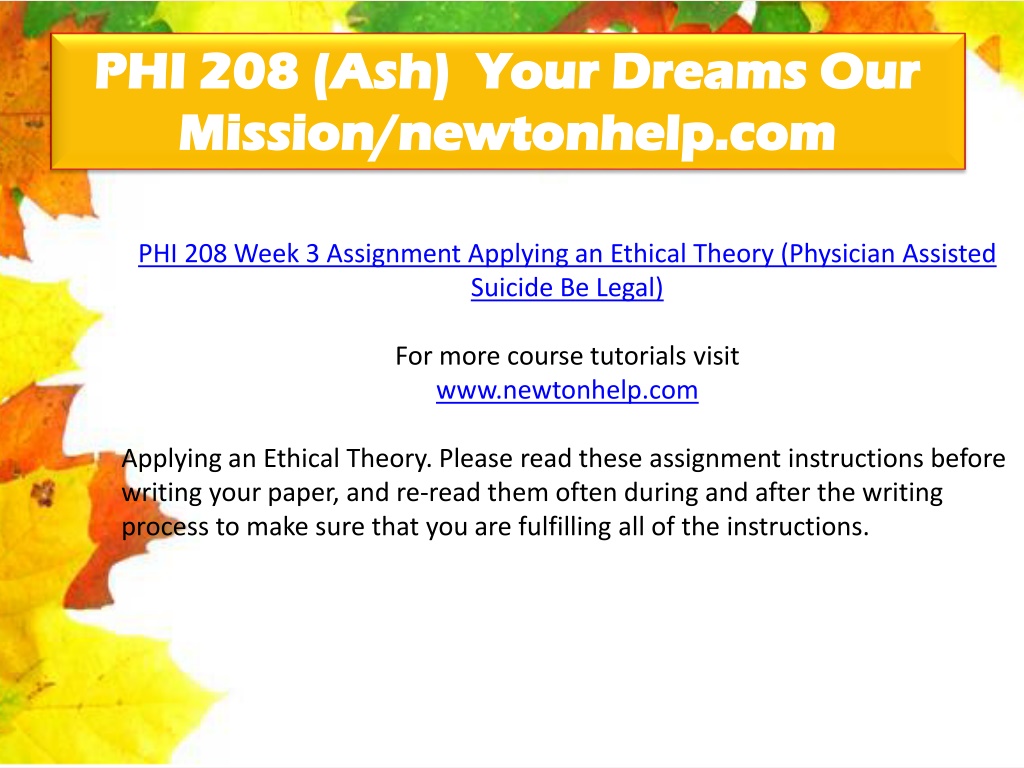 PHI 208 (Ash) Your Dreams Our Mission/newtonhelp.com

PHI 208 Week 3 Assignment Applying an Ethical Theory (Physician Assisted Suicide Be Legal)

For more course tutorials visit
www.newtonhelp.com

Applying an Ethical Theory. Please read these assignment instructions before writing your paper, and re-read them often during and after the writing process to make sure that you are fulfilling all of the instructions.